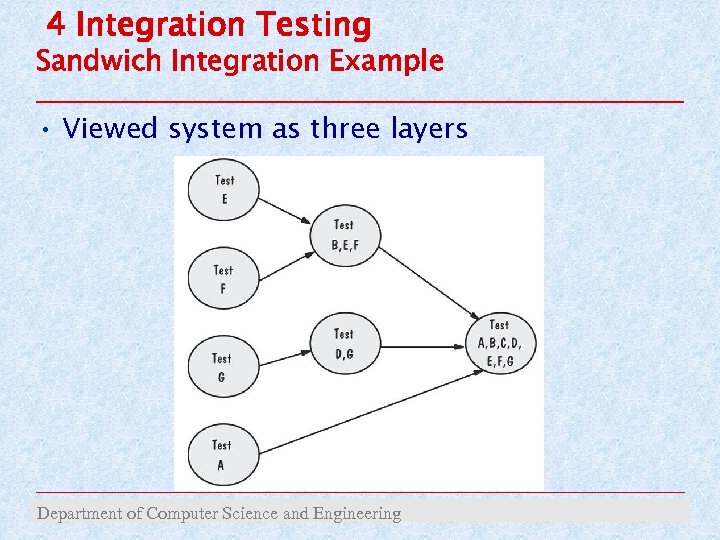 4 Integration Testing
Sandwich Integration Example

• Viewed system as three layers

Test E

Test F

Test G

Test A

Test B,E,F

Test D,G

Test A,B,C,D, E,F,G

Department of Computer Science and Engineering